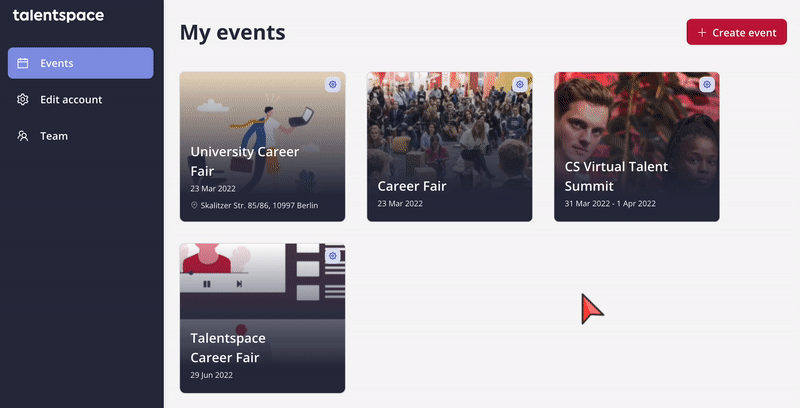 talentspace

Events

Edit account

Team

My events

+ Create event

University Career Fair
23 Mar 2022
Skalitzer Str. 85/86, 10997 Berlin

Career Fair
23 Mar 2022

CS Virtual Talent Summit
31 Mar 2022 - 1 Apr 2022

Talentspace Career Fair
29 Jun 2022